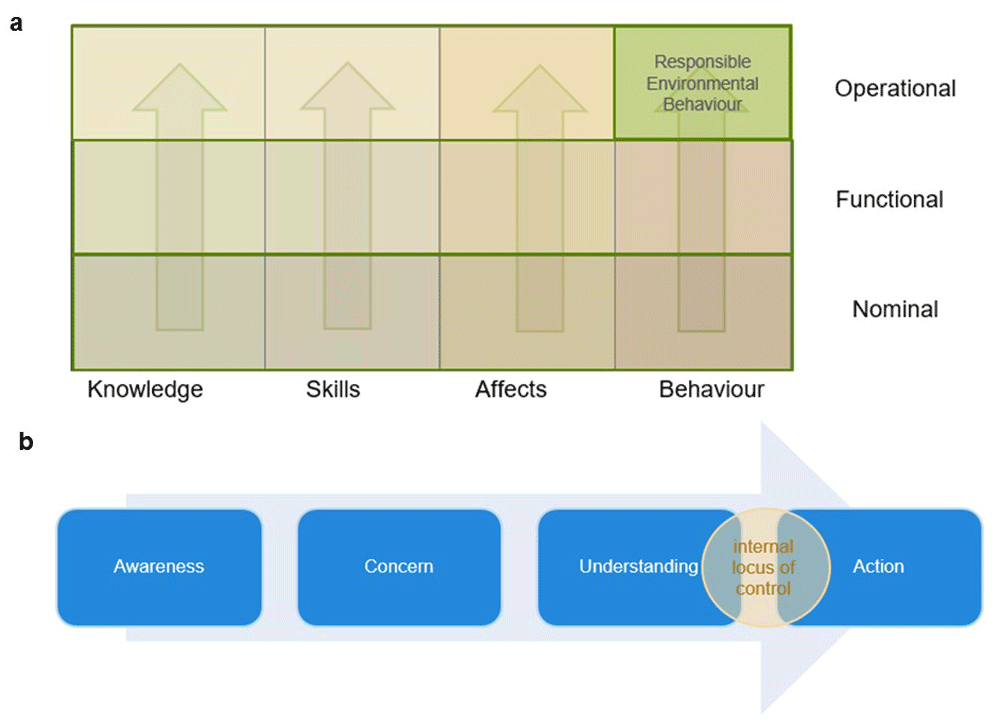 a

Responsible Environmental Behaviour

Operational

Functional

Nominal

Knowledge

Skills

Affects

Behaviour

b

Awareness

Concern

Understanding

internal locus of control

Action